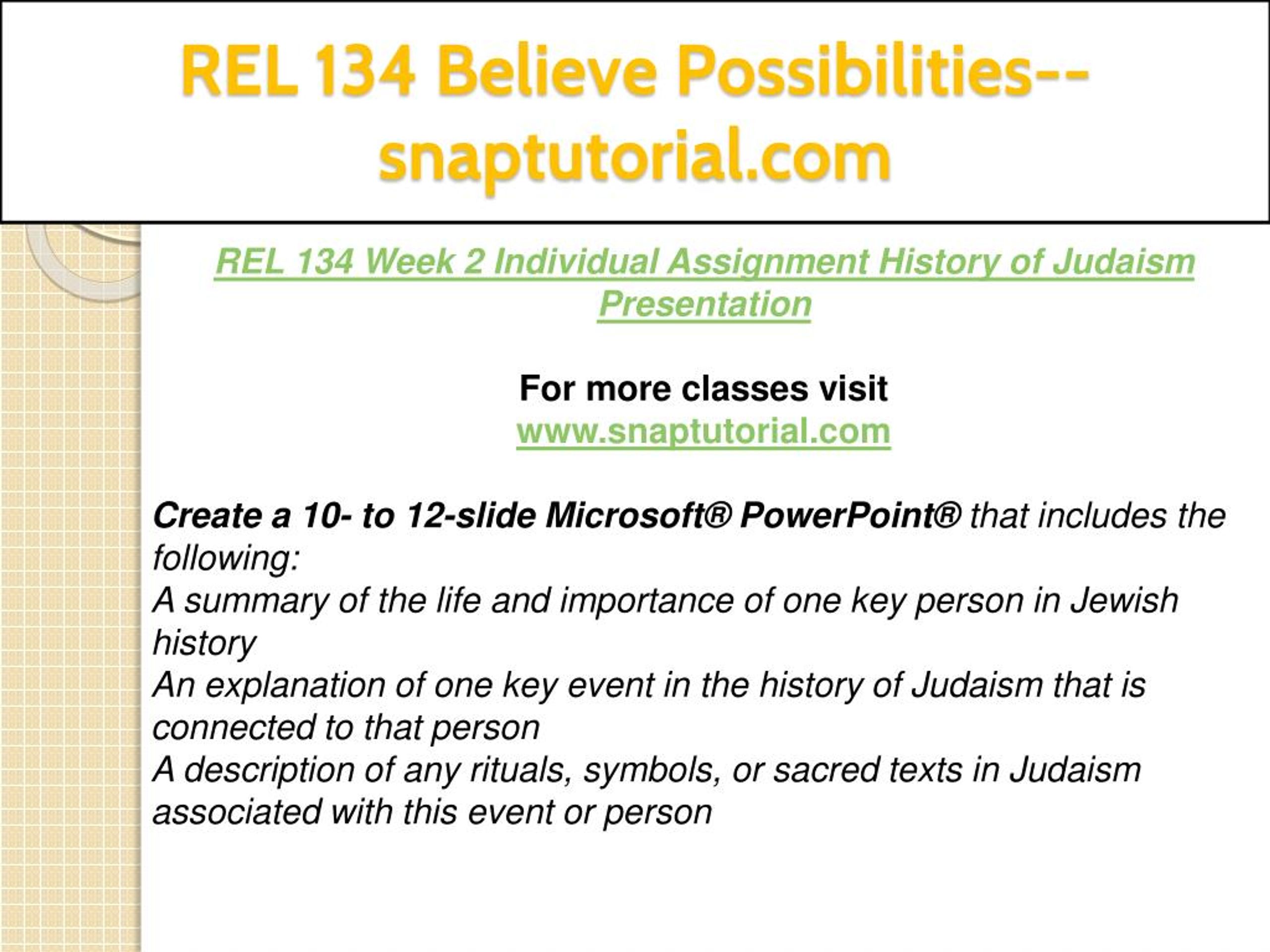 REL 134 Believe Possibilities--snaptutorial.com

REL 134 Week 2 Individual Assignment History of Judaism Presentation

For more classes visit
www.snaptutorial.com

Create a 10- to 12-slide Microsoft® PowerPoint® that includes the following:
A summary of the life and importance of one key person in Jewish history
An explanation of one key event in the history of Judaism that is connected to that person
A description of any rituals, symbols, or sacred texts in Judaism associated with this event or person